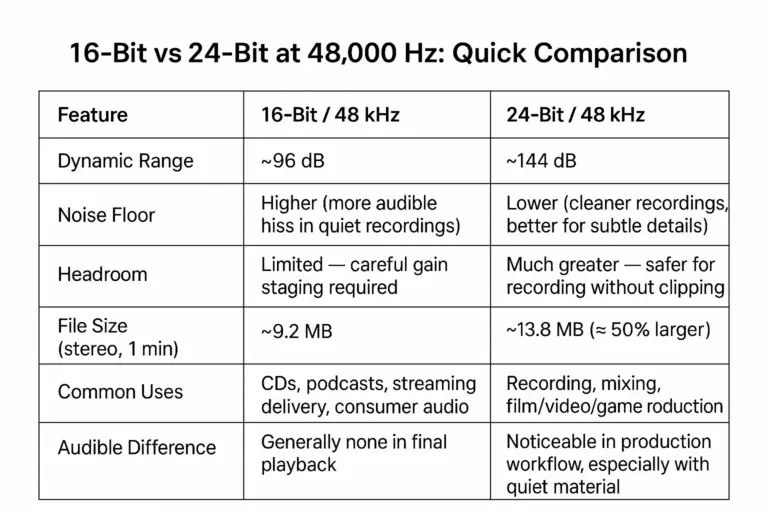 16-Bit vs 24-Bit at 48,000 Hz: Quick Comparison

| Feature | 16-Bit / 48 kHz | 24-Bit / 48 kHz |
|---|---|---|
| Dynamic Range | ~96 dB | ~144 dB |
| Noise Floor | Higher (more audible hiss in quiet recordings) | Lower (cleaner recordings, better for subtle details) |
| Headroom | Limited — careful gain staging required | Much greater — safer for recording without clipping |
| File Size (stereo, 1 min) | ~9.2 MB | ~13.8 MB (≈ 50% larger) |
| Common Uses | CDs, podcasts, streaming delivery, consumer audio | Recording, mixing, film/video/game roduction |
| Audible Difference | Generally none in final playback | Noticeable in production workflow, especially with quiet material |